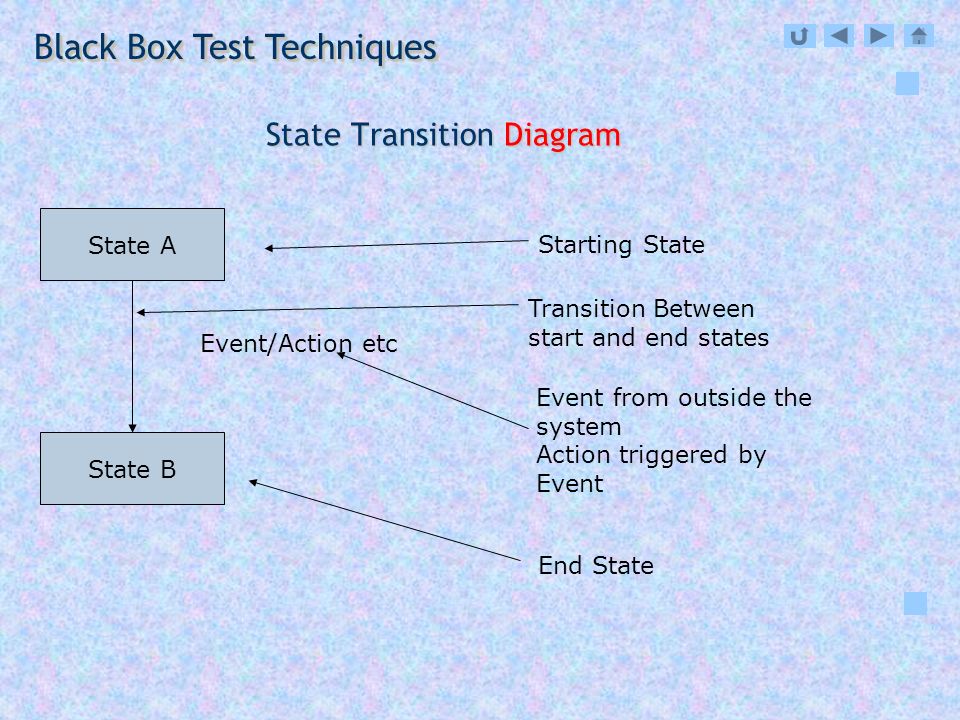 Black Box Test Techniques

State Transition Diagram

State A

Starting State

Transition Between start and end states

Event/Action etc

Event from outside the system
Action triggered by Event

State B

End State